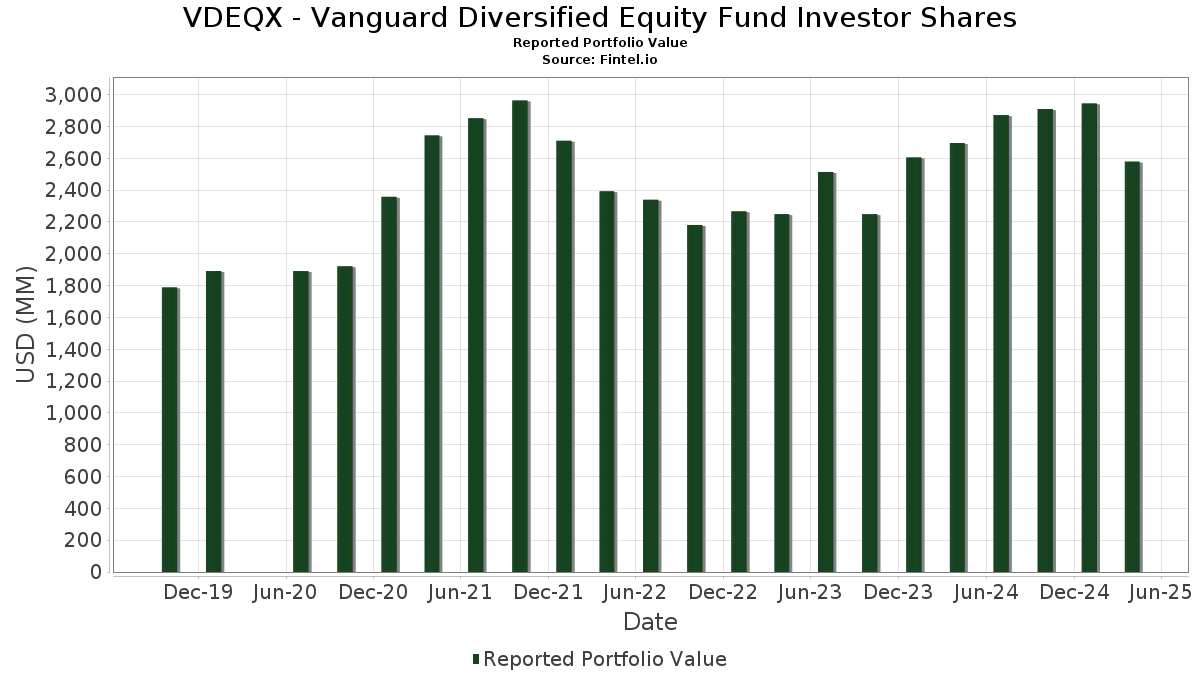 VDEQX - Vanguard Diversified Equity Fund Investor Shares
Reported Portfolio Value
Source: Fintel.io

USD (MM)

3,000
2,800
2,600
2,400
2,200
2,000
1,800
1,600
1,400
1,200
1,000
800
600
400
200
0

Dec-19 Jun-20 Dec-20 Jun-21 Dec-21 Jun-22 Dec-22 Jun-23 Dec-23 Jun-24 Dec-24 Jun-25

Date

Reported Portfolio Value